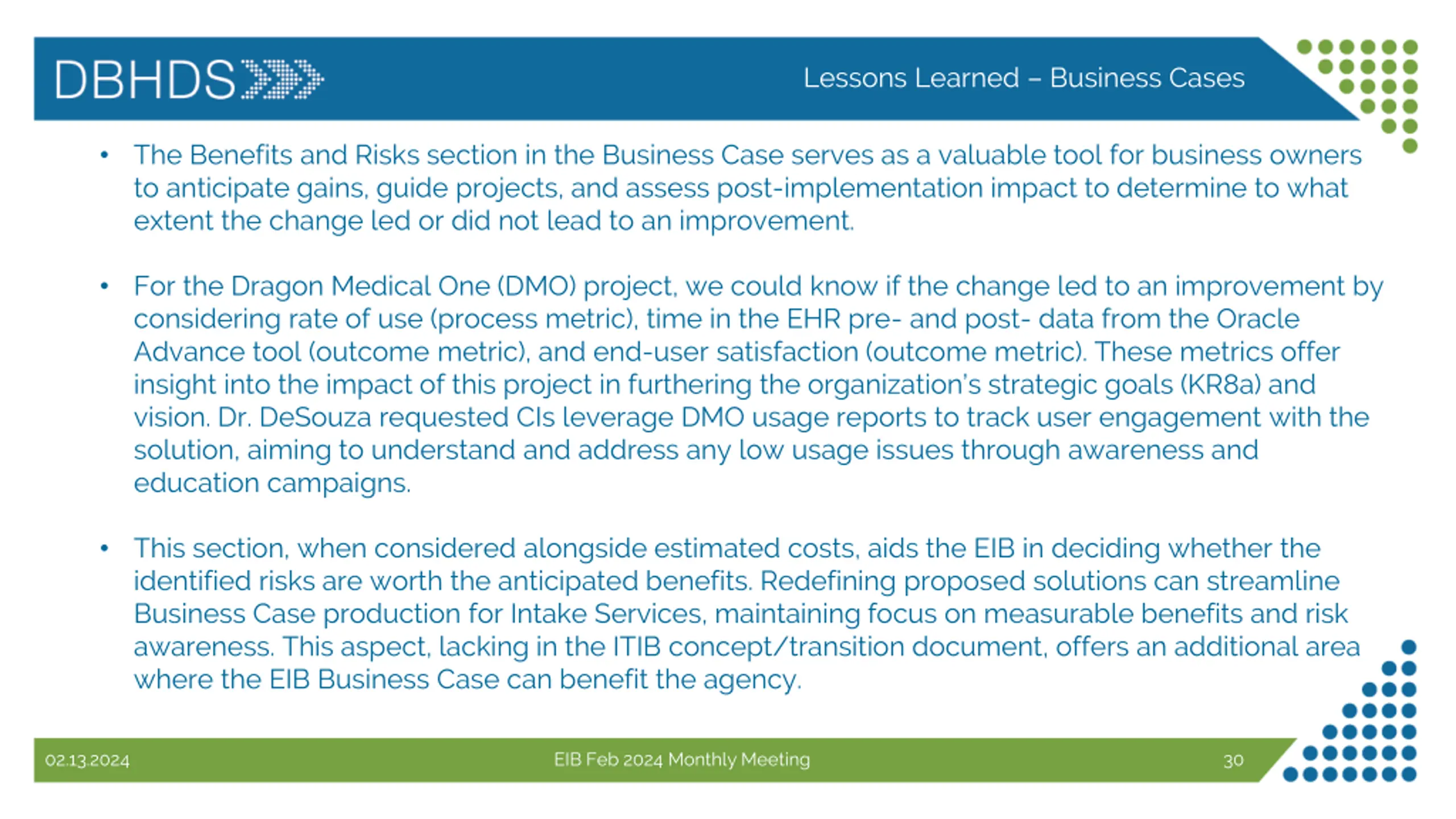 DBHDS

Lessons Learned – Business Cases

• The Benefits and Risks section in the Business Case serves as a valuable tool for business owners to anticipate gains, guide projects, and assess post-implementation impact to determine to what extent the change led or did not lead to an improvement.

• For the Dragon Medical One (DMO) project, we could know if the change led to an improvement by considering rate of use (process metric), time in the EHR pre- and post- data from the Oracle Advance tool (outcome metric), and end-user satisfaction (outcome metric). These metrics offer insight into the impact of this project in furthering the organization's strategic goals (KR8a) and vision. Dr. DeSouza requested CIs leverage DMO usage reports to track user engagement with the solution, aiming to understand and address any low usage issues through awareness and education campaigns.

• This section, when considered alongside estimated costs, aids the EIB in deciding whether the identified risks are worth the anticipated benefits. Redefining proposed solutions can streamline Business Case production for Intake Services, maintaining focus on measurable benefits and risk awareness. This aspect, lacking in the ITIB concept/transition document, offers an additional area where the EIB Business Case can benefit the agency.

02.13.2024

EIB Feb 2024 Monthly Meeting

30